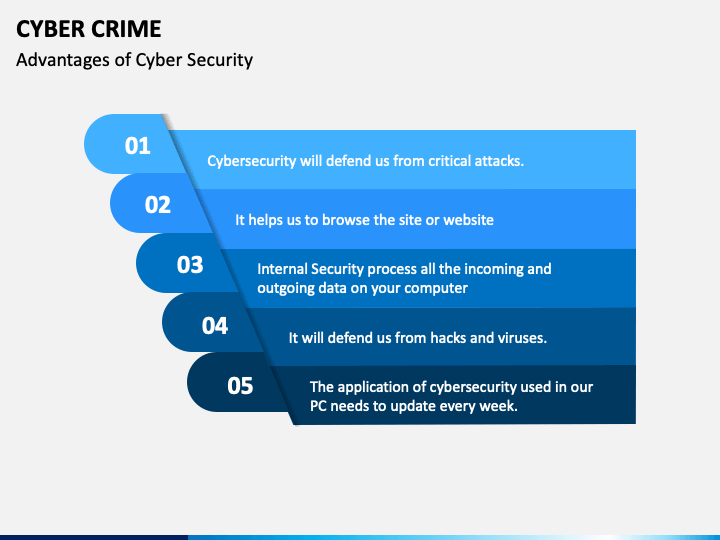 CYBER CRIME

Advantages of Cyber Security

01

Cybersecurity will defend us from critical attacks.

02

It helps us to browse the site or website

03

Internal Security process all the incoming and outgoing data on your computer

04

It will defend us from hacks and viruses.

05

The application of cybersecurity used in our PC needs to update every week.